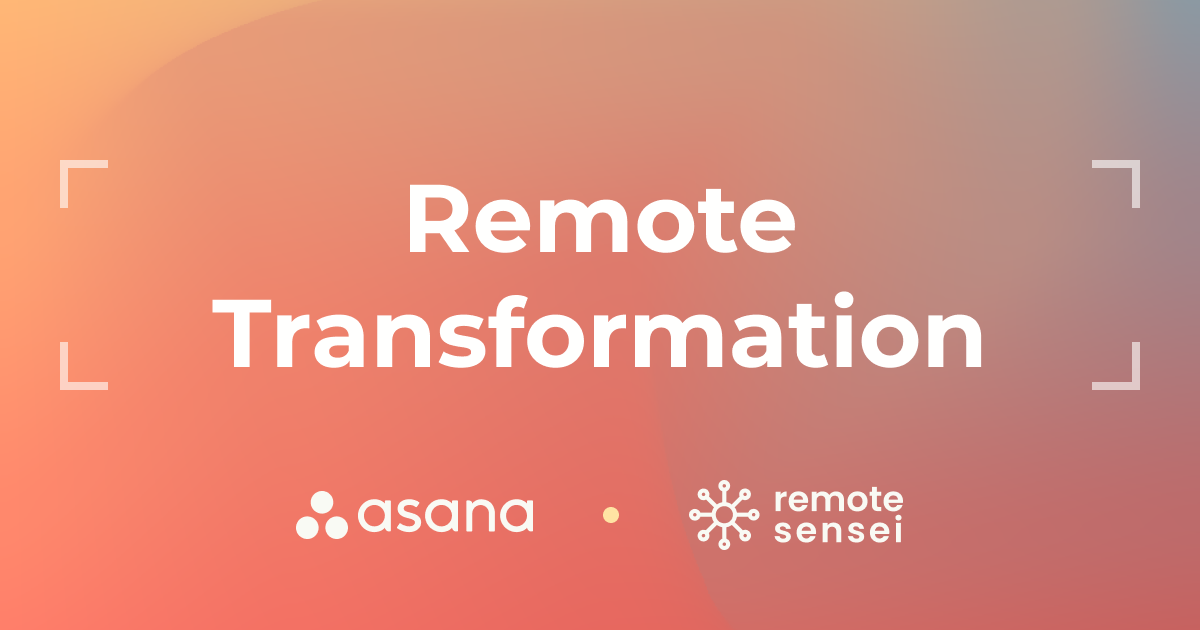 Remote Transformation

asana

remote sensei